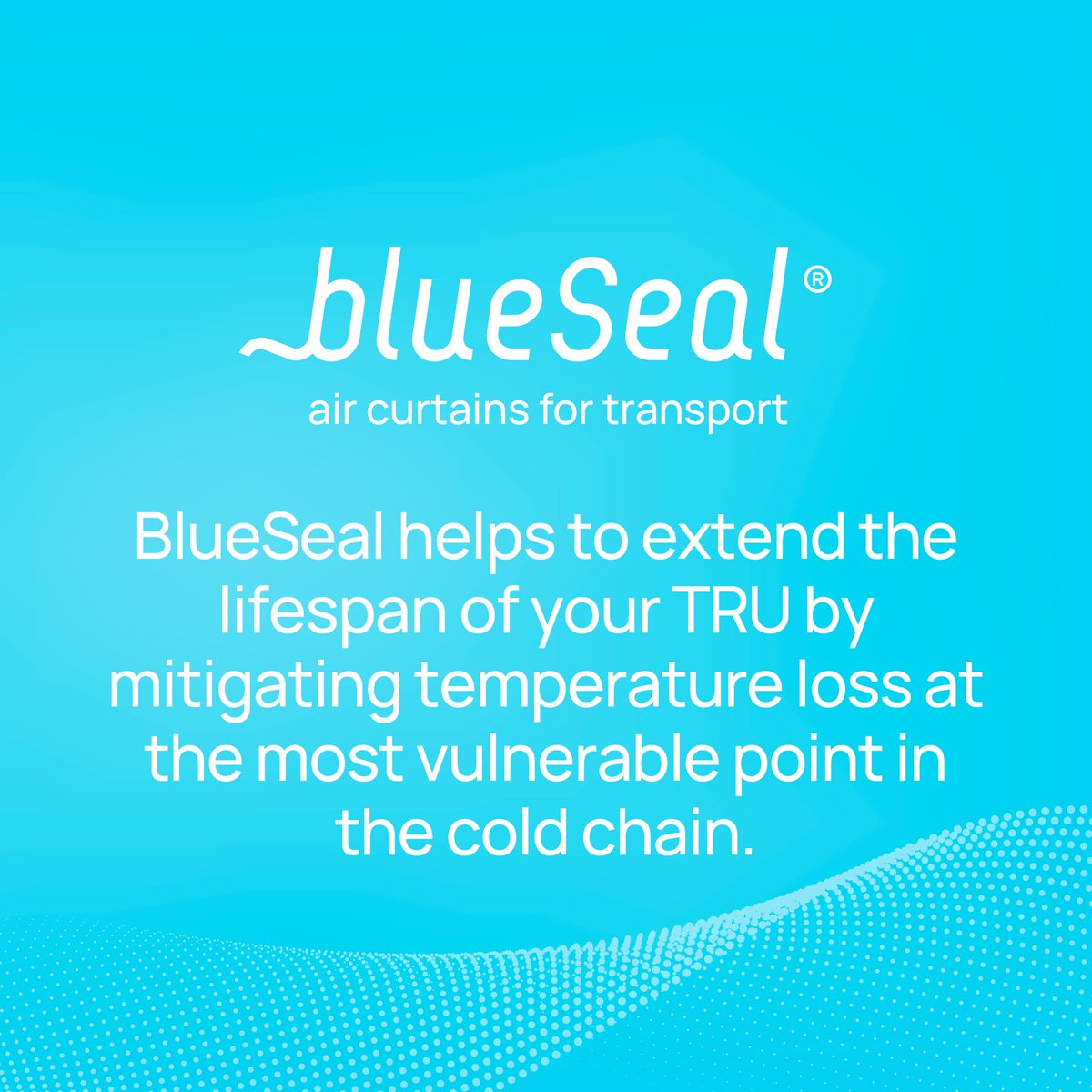 blueSeal®

air curtains for transport

BlueSeal helps to extend the lifespan of your TRU by mitigating temperature loss at the most vulnerable point in the cold chain.